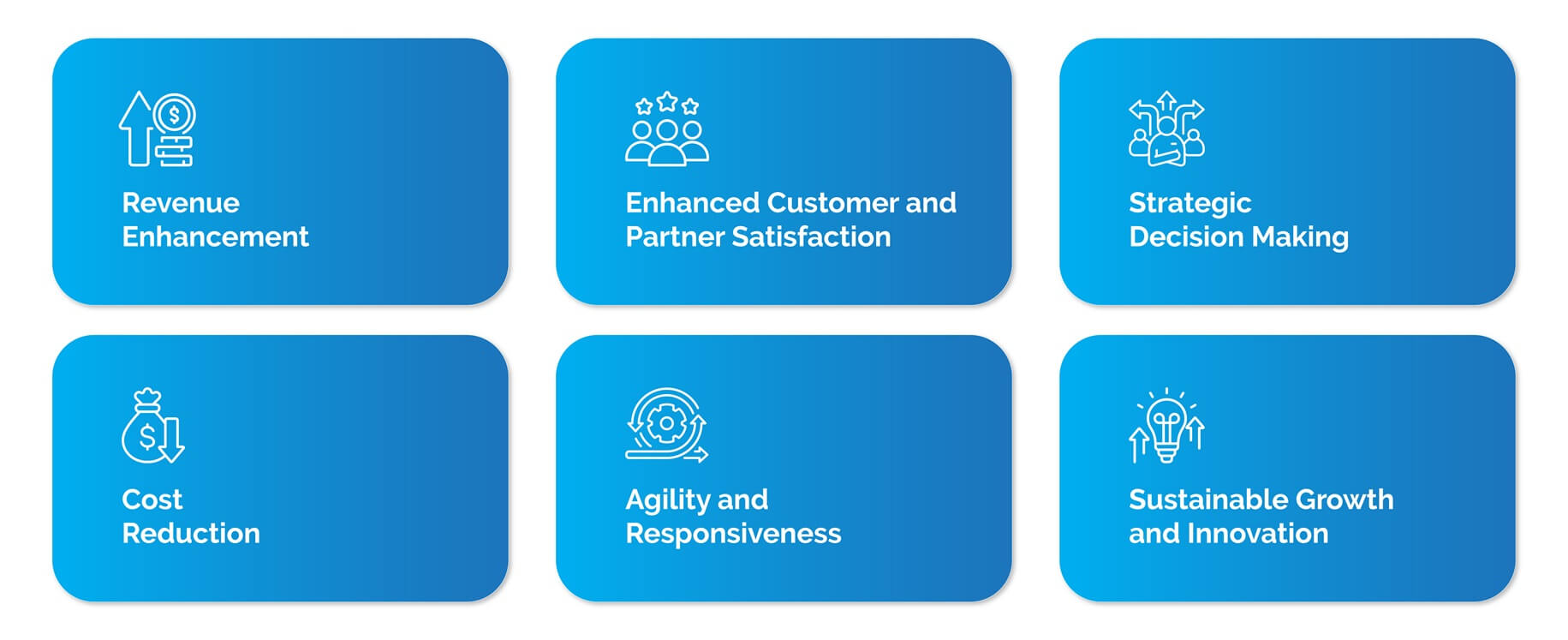 Revenue Enhancement

Enhanced Customer and Partner Satisfaction

Strategic Decision Making

Cost Reduction

Agility and Responsiveness

Sustainable Growth and Innovation